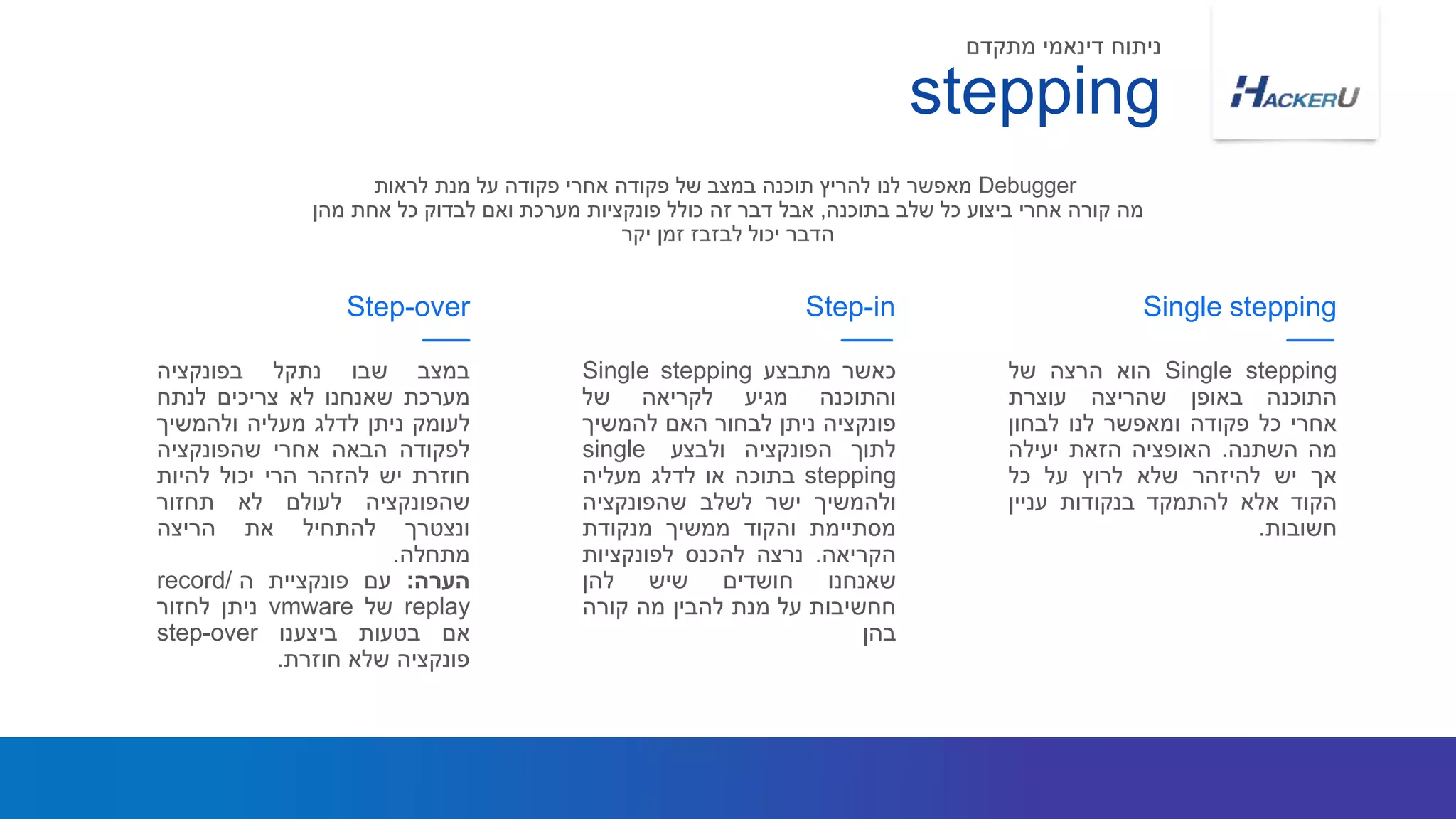 HACKERU

ניתוח דינאמי מתקדם
stepping

Debugger מאפשר לנו להריץ תוכנה במצב של פקודה אחרי פקודה על מנת לראות מה קורה אחרי ביצוע כל שלב בתוכנה, אבל דבר זה כולל פונקציות מערכת ואם לבדוק כל אחת מהן הדבר יכול לבזבז זמן יקר

Single stepping

Single stepping הוא הרצה של התוכנה באופן שהריצה עוצרת אחרי כל פקודה ומאפשר לנו לבחון מה השתנה. האופציה הזאת יעילה אך יש להיזהר שלא לרוץ על כל הקוד אלא להתמקד בנקודות עניין חשובות.

Step-in

כאשר מתבצע Single stepping והתוכנה מגיע לקריאה של פונקציה ניתן לבחור האם להמשיך לתוך הפונקציה ולבצע single stepping בתוכה או לדלג מעליה ולהמשיך ישר לשלב שהפונקציה מסתיימת והקוד ממשיך מנקודת הקריאה. נרצה להכנס לפונקציות שאנחנו חושדים שיש להן חחשיבות על מנת להבין מה קורה בהן

Step-over

במצב שבו נתקל בפונקציה מערכת שאנחנו לא צריכים לנתח לעומק ניתן לדלג מעליה ולהמשיך לפקודה הבאה אחרי שהפונקציה חוזרת יש להזהר הרי יכול להיות שהפונקציה לעולם לא תחזור ונצטרך להתחיל את הריצה מתחלה.
הערה: עם פונקציית ה record/ replay של vmware ניתן לחזור אם בטעות ביצענו step-over פונקציה שלא חוזרת.